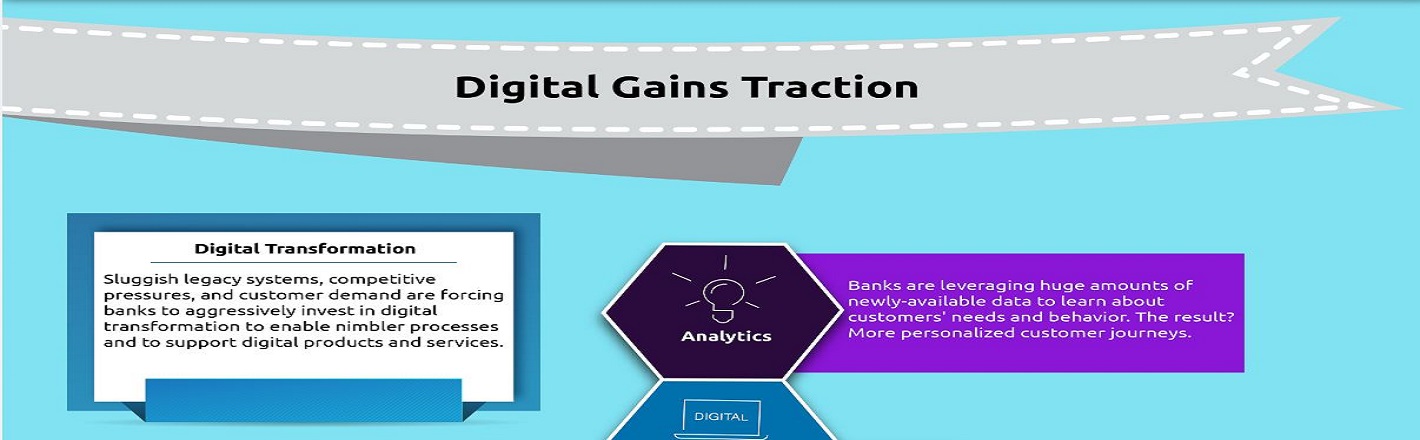 Digital Gains Traction

Digital Transformation

Sluggish legacy systems, competitive pressures, and customer demand are forcing banks to aggressively invest in digital transformation to enable nimbler processes and to support digital products and services.

Analytics

Banks are leveraging huge amounts of newly-available data to learn about customers' needs and behavior. The result? More personalized customer journeys.

DIGITAL